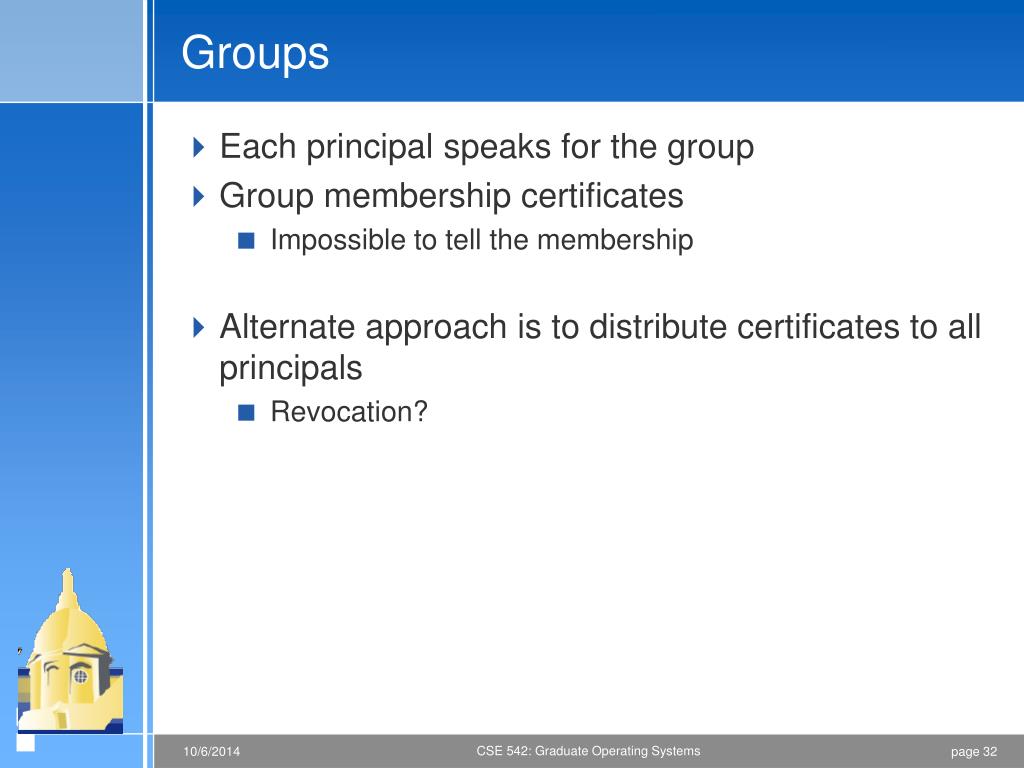 Groups

Each principal speaks for the group

Group membership certificates

Impossible to tell the membership

Alternate approach is to distribute certificates to all principals

Revocation?

10/6/2014

CSE 542: Graduate Operating Systems

page 32